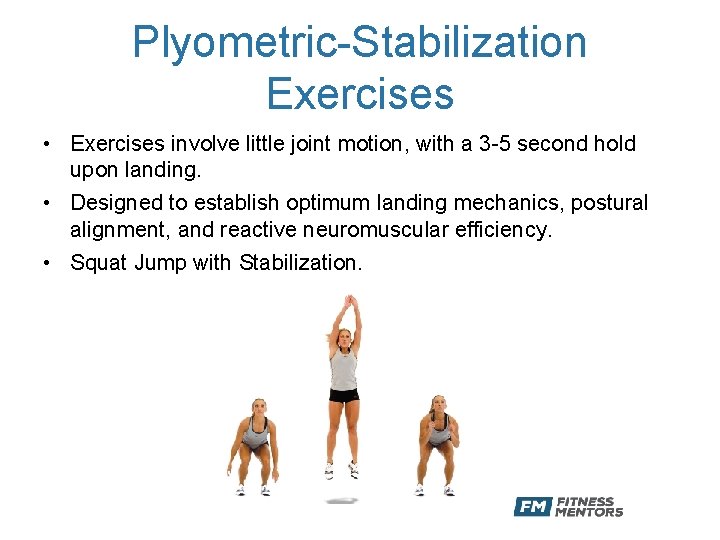 Plyometric-Stabilization Exercises

• Exercises involve little joint motion, with a 3-5 second hold upon landing.

• Designed to establish optimum landing mechanics, postural alignment, and reactive neuromuscular efficiency.

• Squat Jump with Stabilization.

FM FITNESS MENTORS